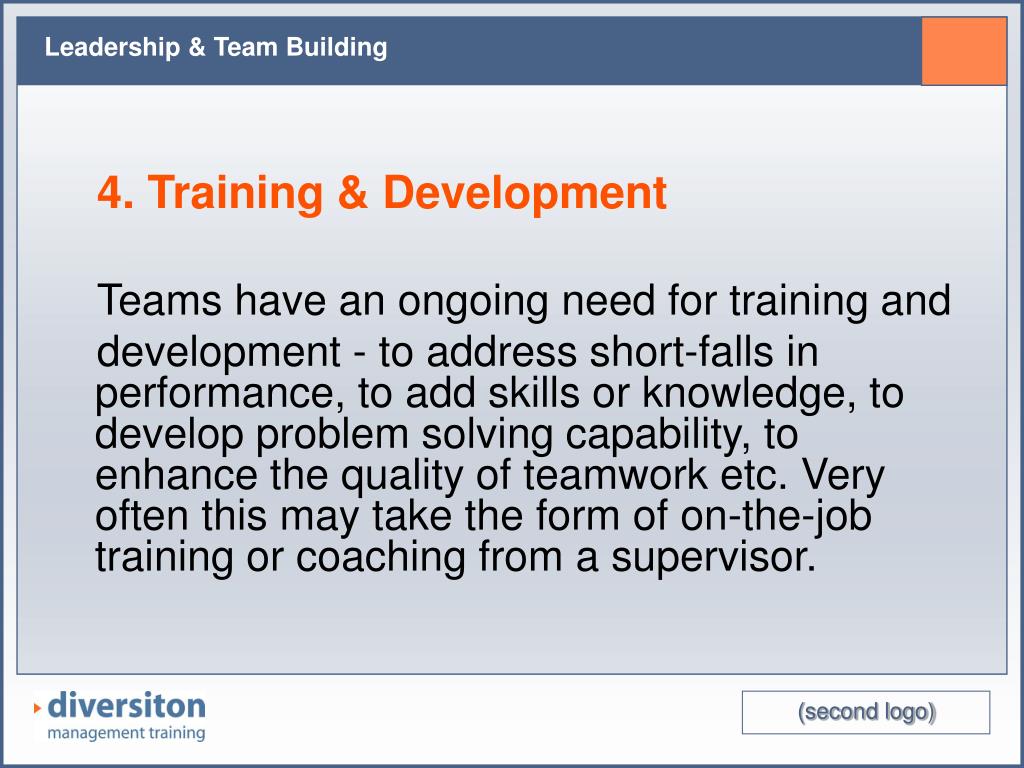 Leadership & Team Building

4. Training & Development

Teams have an ongoing need for training and development - to address short-falls in performance, to add skills or knowledge, to develop problem solving capability, to enhance the quality of teamwork etc. Very often this may take the form of on-the-job training or coaching from a supervisor.

diversiton
management training

(second logo)